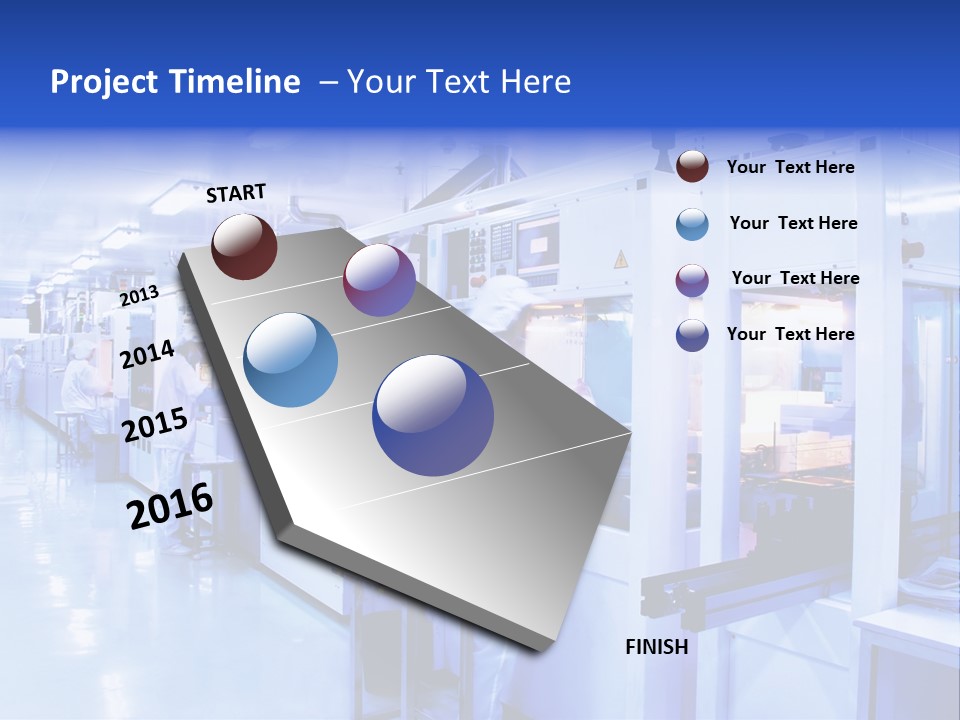 Project Timeline – Your Text Here

START

2013

2014

2015

2016

FINISH

Your Text Here

Your Text Here

Your Text Here

Your Text Here